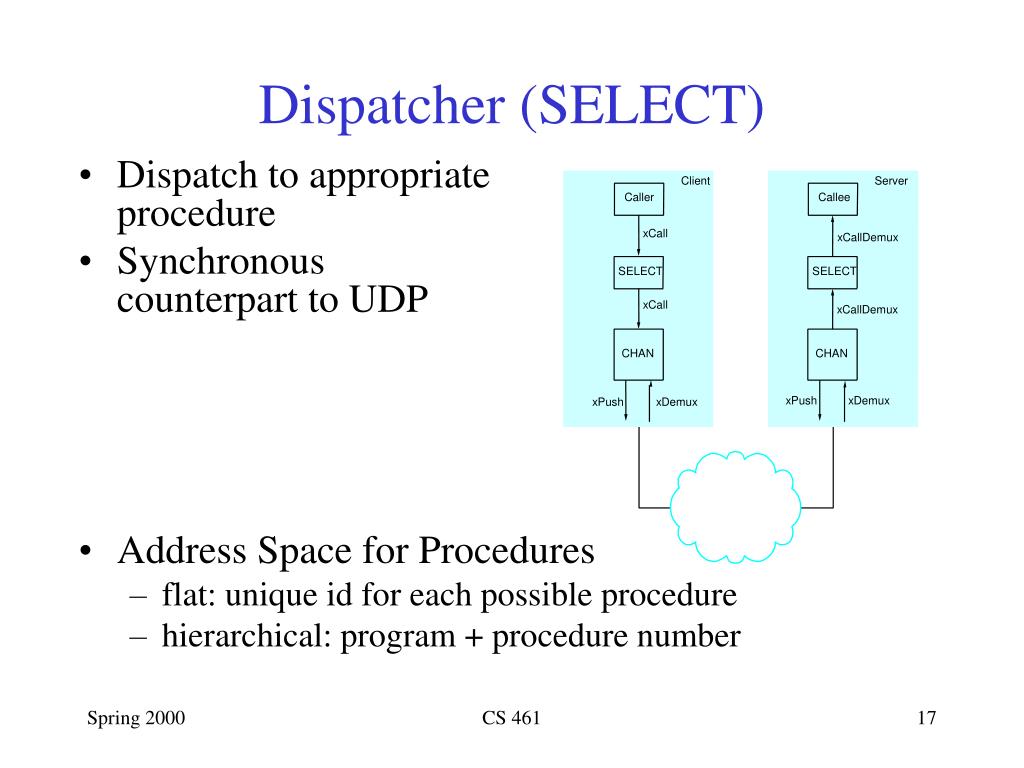 Dispatcher (SELECT)

• Dispatch to appropriate procedure
• Synchronous counterpart to UDP

Client
Caller
xCall
SELECT
xCall
CHAN
xPush
xDemux

Server
Callee
xCallDemux
SELECT
xCallDemux
CHAN
xPush
xDemux

• Address Space for Procedures
– flat: unique id for each possible procedure
– hierarchical: program + procedure number

Spring 2000
CS 461
17